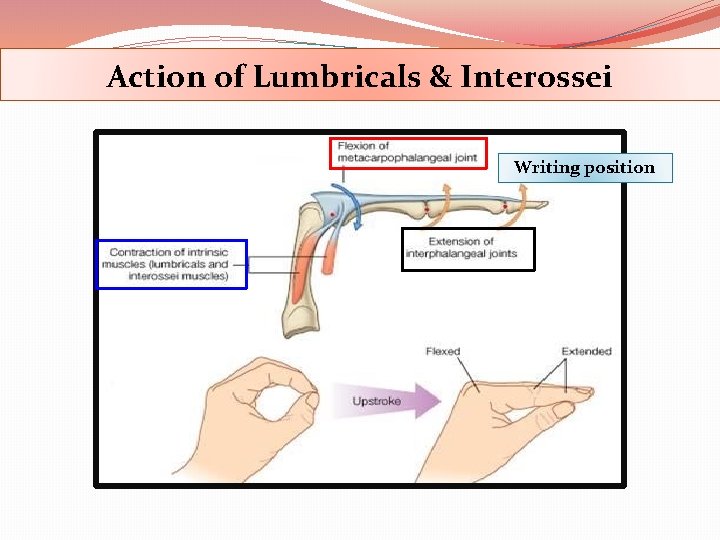 Action of Lumbricals & Interossei

Flexion of metacarpophalangeal joint

Writing position

Contraction of intrinsic muscles (lumbricals and interossei muscles)

Extension of interphalangeal joints

Flexed

Extended

Upstroke